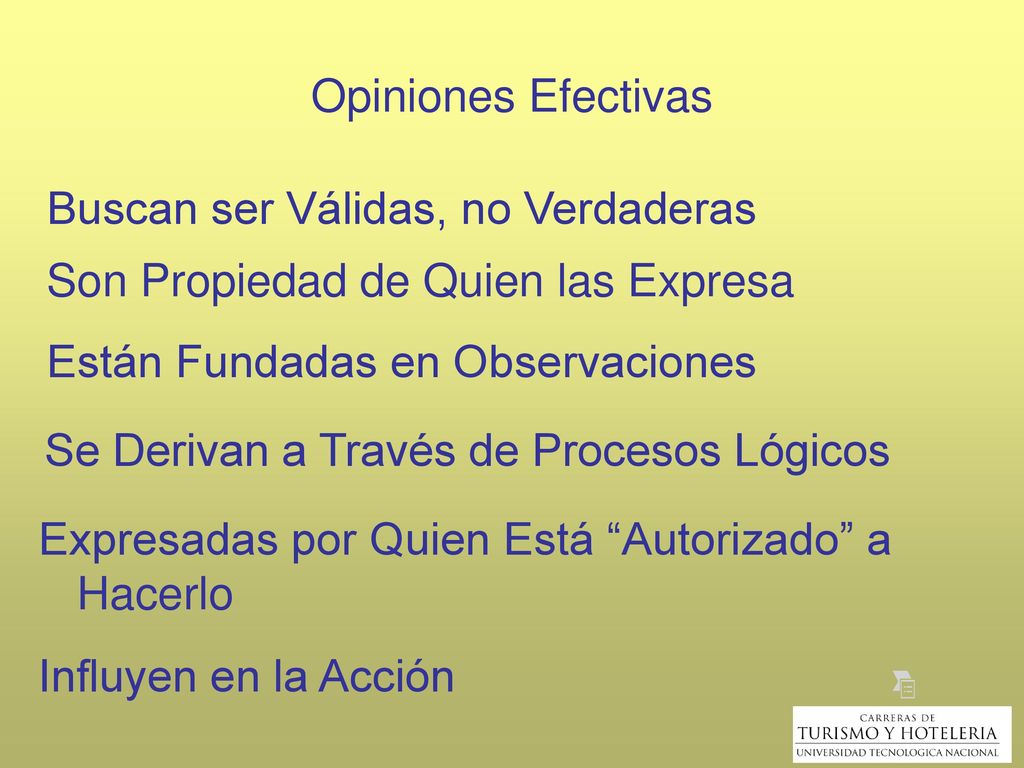 Opiniones Efectivas

Buscan ser Válidas, no Verdaderas

Son Propiedad de Quien las Expresa

Están Fundadas en Observaciones

Se Derivan a Través de Procesos Lógicos

Expresadas por Quien Está “Autorizado” a Hacerlo

Influyen en la Acción

CARRERAS DE
TURISMO Y HOTELERIA
UNIVERSIDAD TECNOLOGICA NACIONAL